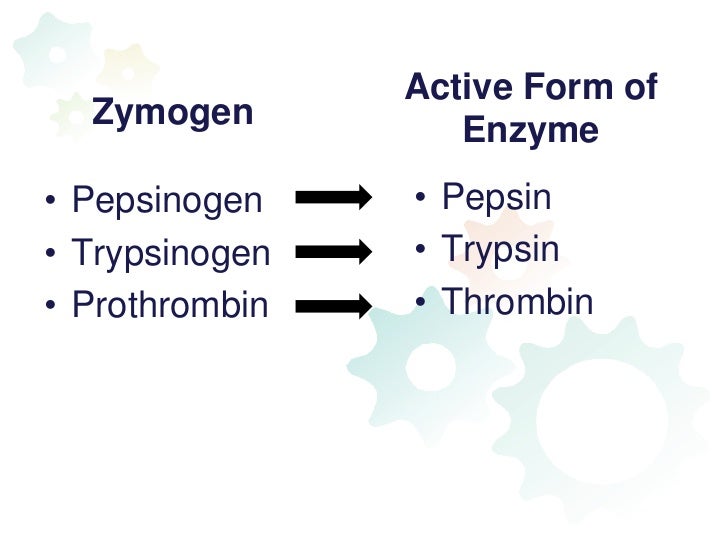 Zymogen

• Pepsinogen
• Trypsinogen
• Prothrombin

Active Form of Enzyme

• Pepsin
• Trypsin
• Thrombin